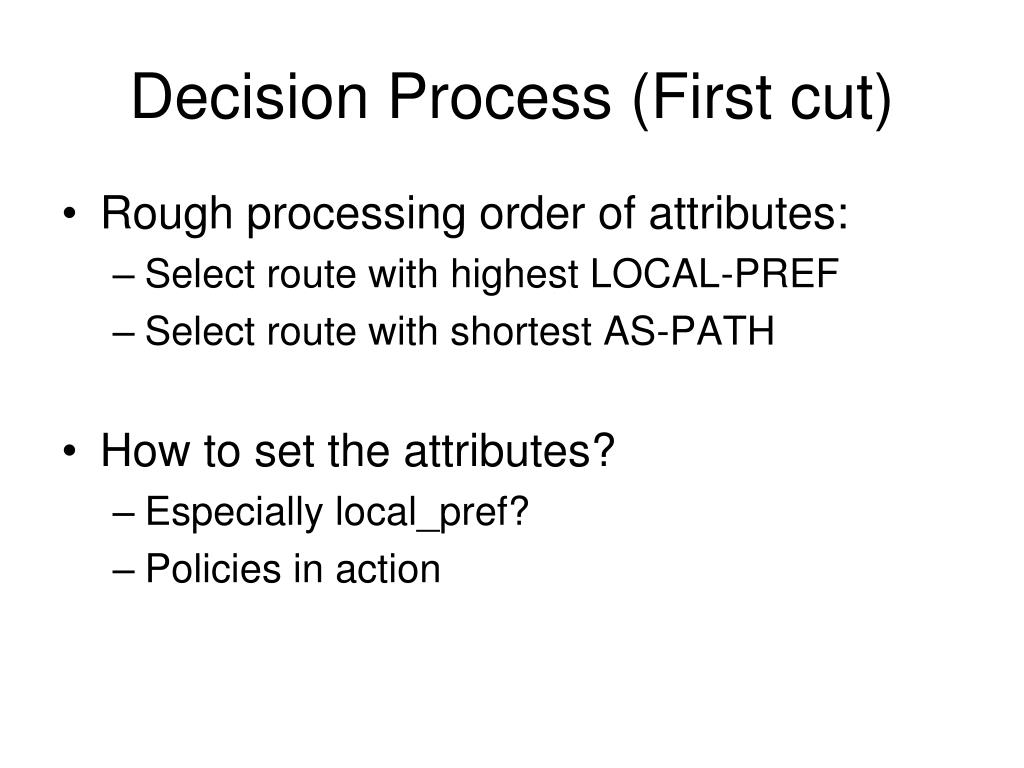 Decision Process (First cut)

• Rough processing order of attributes:
– Select route with highest LOCAL-PREF
– Select route with shortest AS-PATH

• How to set the attributes?
– Especially local_pref?
– Policies in action